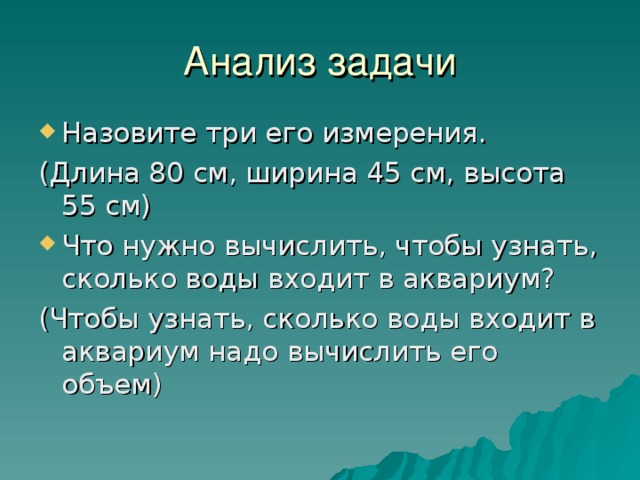 Анализ задачи

Назовите три его измерения.

(Длина 80 см, ширина 45 см, высота 55 см)

Что нужно вычислить, чтобы узнать, сколько воды входит в аквариум?

(Чтобы узнать, сколько воды входит в аквариум надо вычислить его объем)